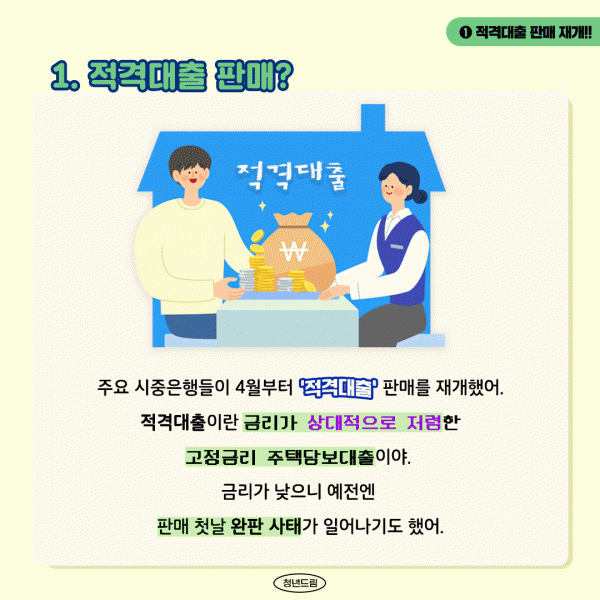 ❶ 적격대출 판매 재개!!

1. 적격대출 판매?

적격대출

₩

주요 시중은행들이 4월부터 '적격대출' 판매를 재개했어.

적격대출이란 금리가 상대적으로 저렴한 고정금리 주택담보대출이야.

금리가 낮으니 예전엔 판매 첫날 완판 사태가 일어나기도 했어.

청년드림